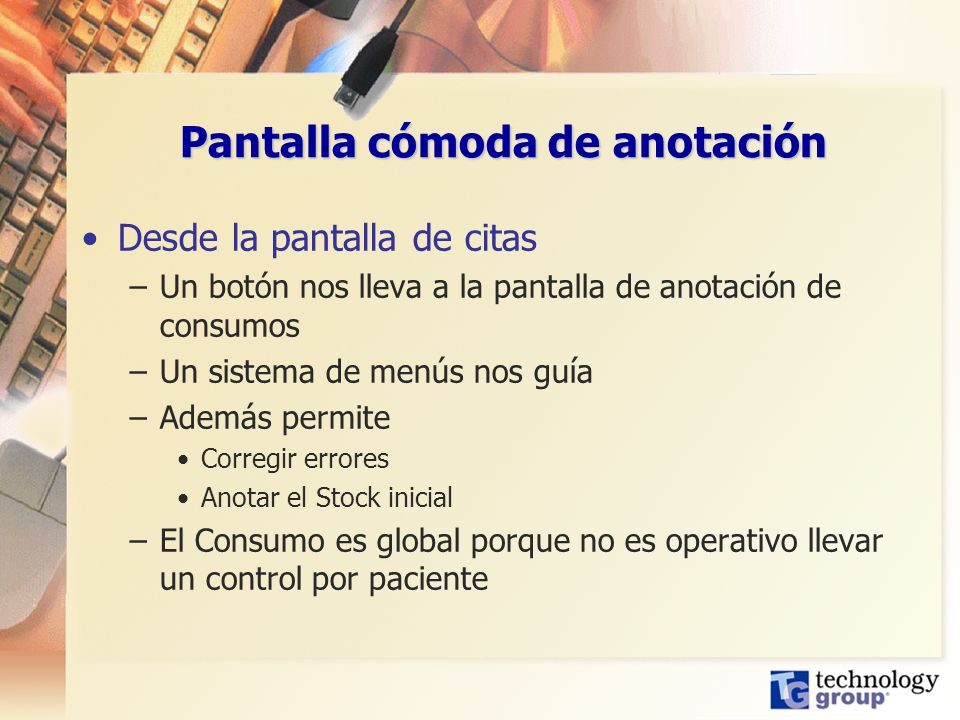 Pantalla cómoda de anotación

• Desde la pantalla de citas
– Un botón nos lleva a la pantalla de anotación de consumos
– Un sistema de menús nos guía
– Además permite
• Corregir errores
• Anotar el Stock inicial
– El Consumo es global porque no es operativo llevar un control por paciente

TG technology group